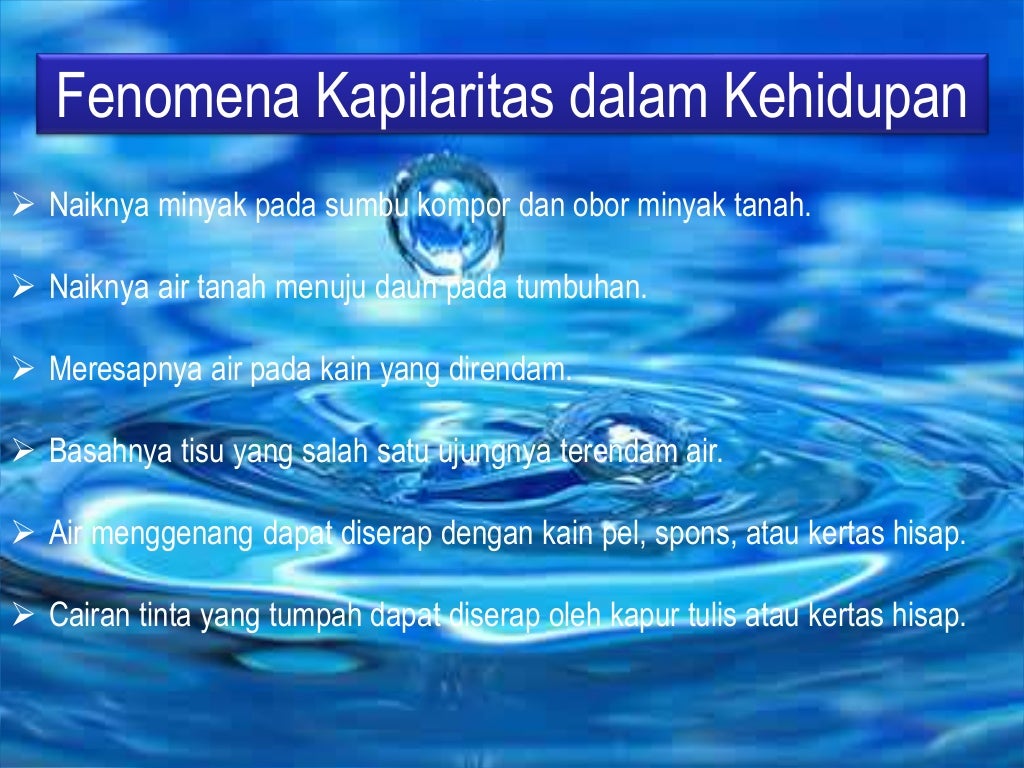 Fenomena Kapilaritas dalam Kehidupan

➢ Naiknya minyak pada sumbu kompor dan obor minyak tanah.

➢ Naiknya air tanah menuju daun pada tumbuhan.

➢ Meresapnya air pada kain yang direndam.

➢ Basahnya tisu yang salah satu ujungnya terendam air.

➢ Air menggenang dapat diserap dengan kain pel, spons, atau kertas hisap.

➢ Cairan tinta yang tumpah dapat diserap oleh kapur tulis atau kertas hisap.